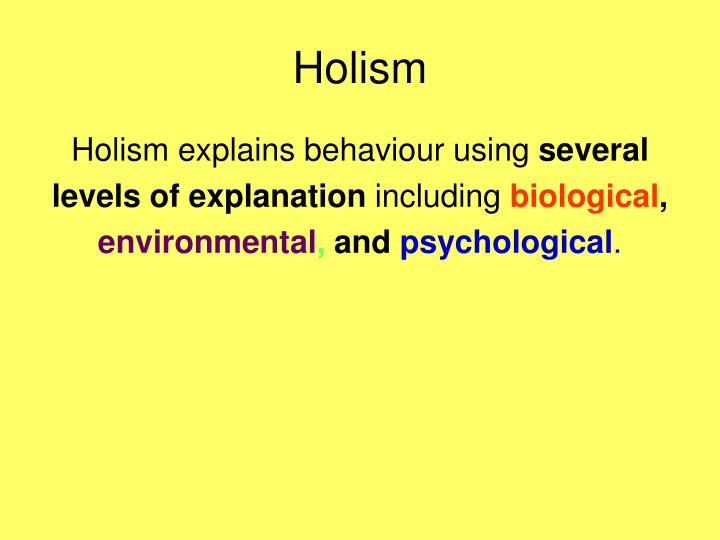 Holism

Holism explains behaviour using several levels of explanation including biological, environmental, and psychological.